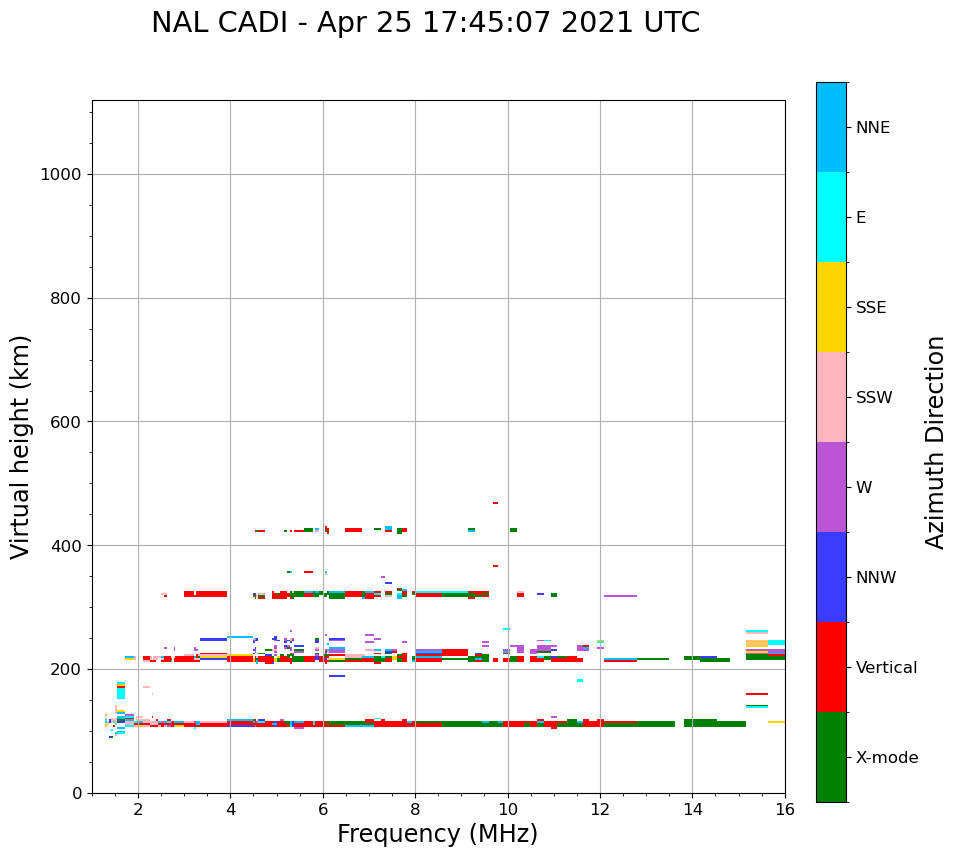 NAL CADI - Apr 25 17:45:07 2021 UTC

Virtual height (km)

1000
800
600
400
200
0

2
4
6
8
10
12
14
16

Frequency (MHz)

NNE
E
SSE
SSW
W
NNW
Vertical
X-mode

Azimuth Direction